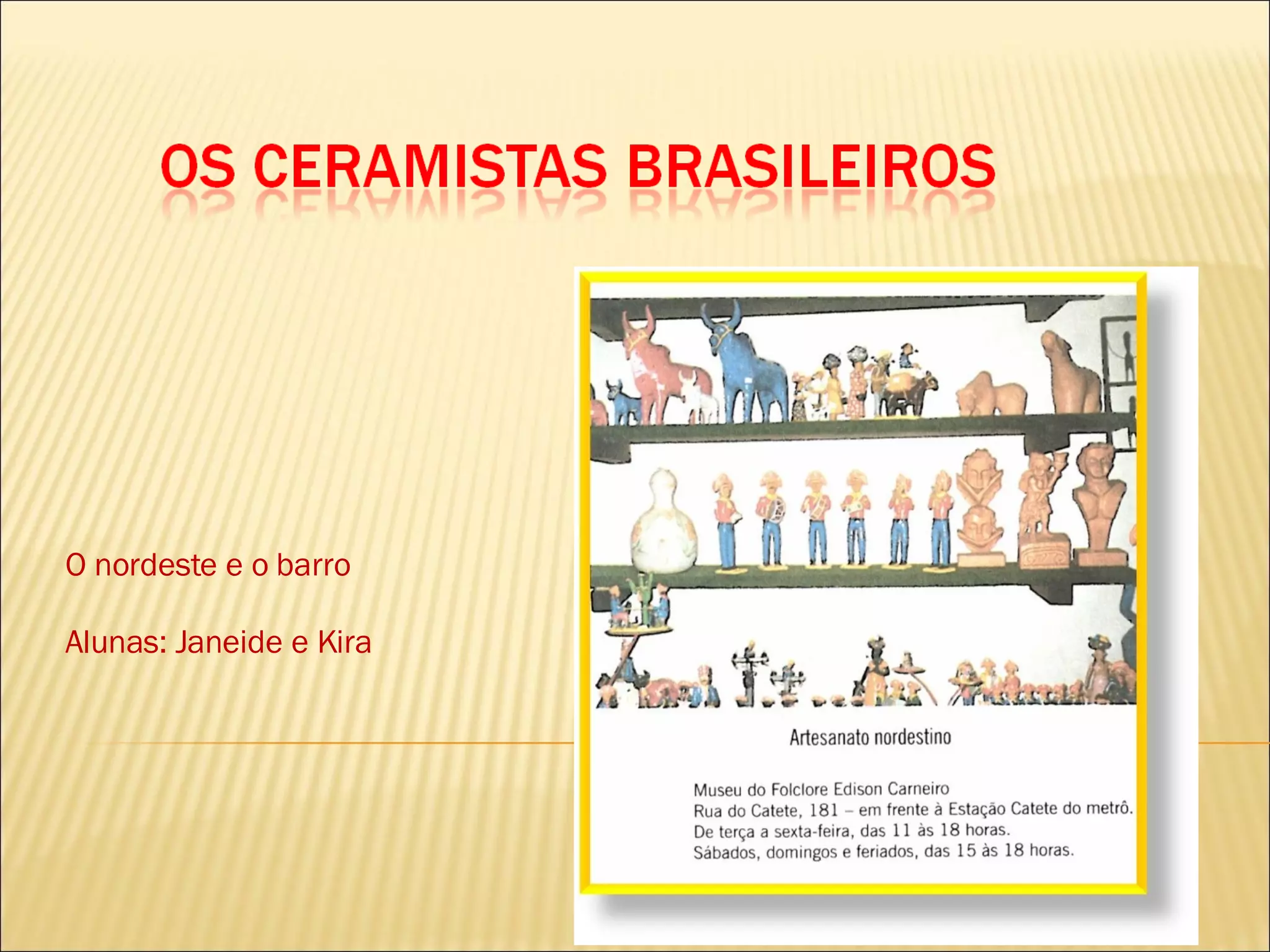 OS CERAMISTAS BRASILEIROS

O nordeste e o barro

Alunas: Janeide e Kira

Artesanato nordestino

Museu do Folclore Edison Carneiro
Rua do Catete, 181 – em frente à Estação Catete do metrô.
De terça a sexta-feira, das 11 às 18 horas.
Sábados, domingos e feriados, das 15 às 18 horas.